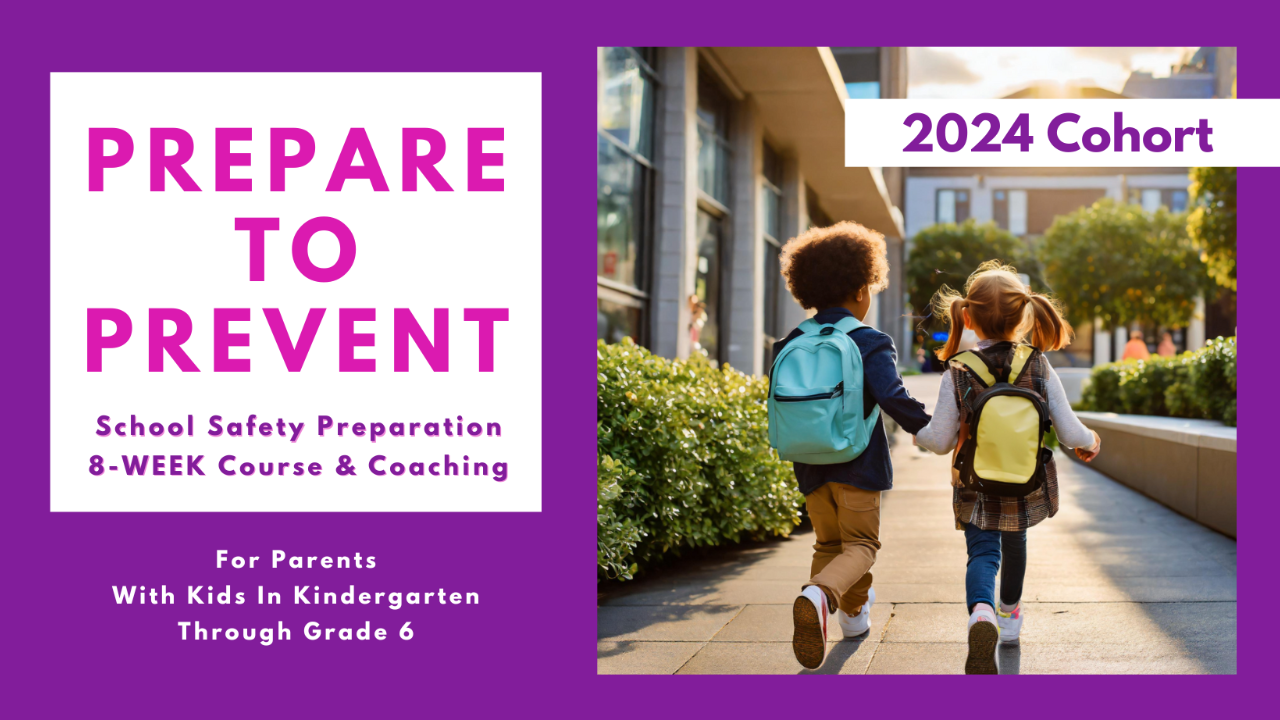 PREPARE TO PREVENT

School Safety Preparation
8-WEEK Course & Coaching

For Parents
With Kids In Kindergarten
Through Grade 6

2024 Cohort